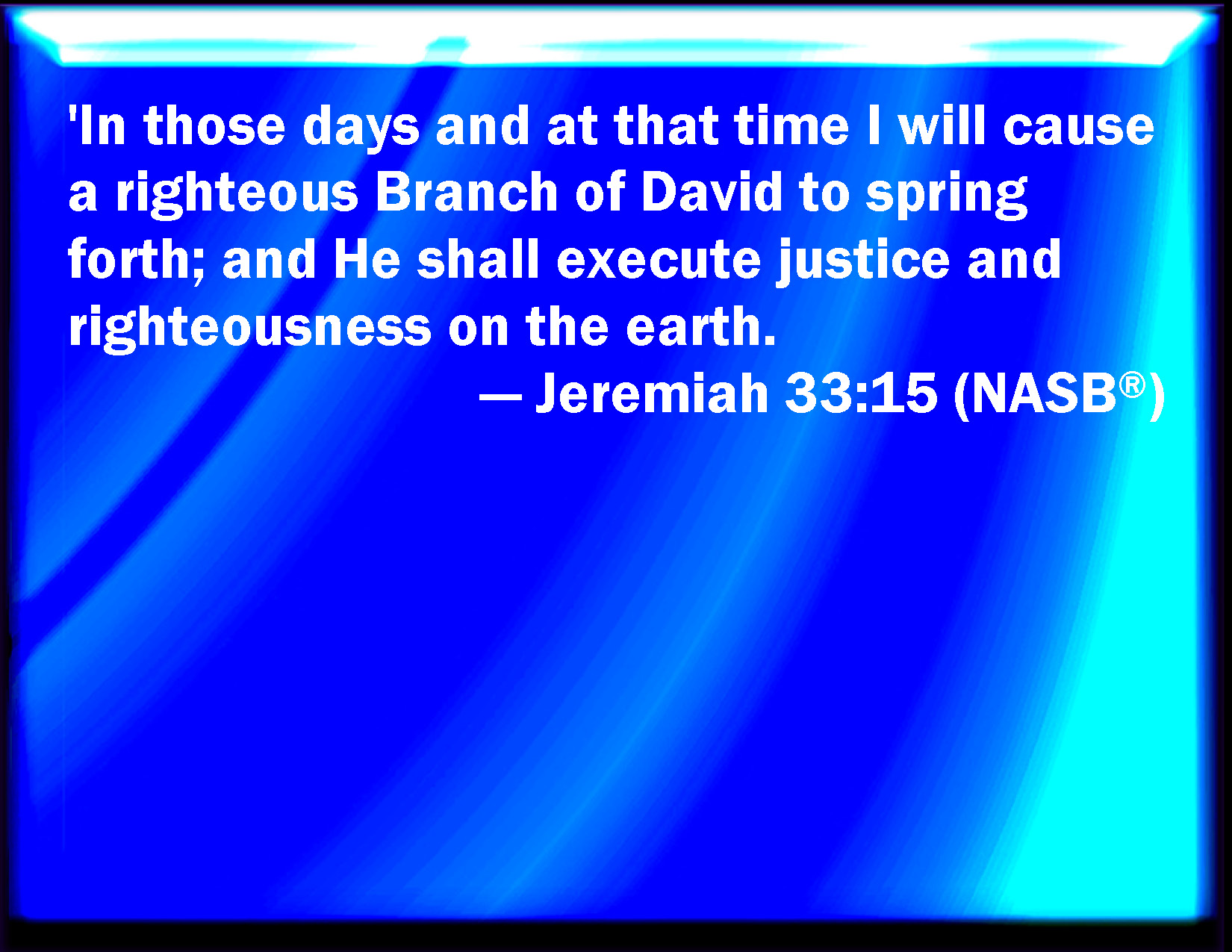 'In those days and at that time I will cause a righteous Branch of David to spring forth; and He shall execute justice and righteousness on the earth.

— Jeremiah 33:15 (NASB®)